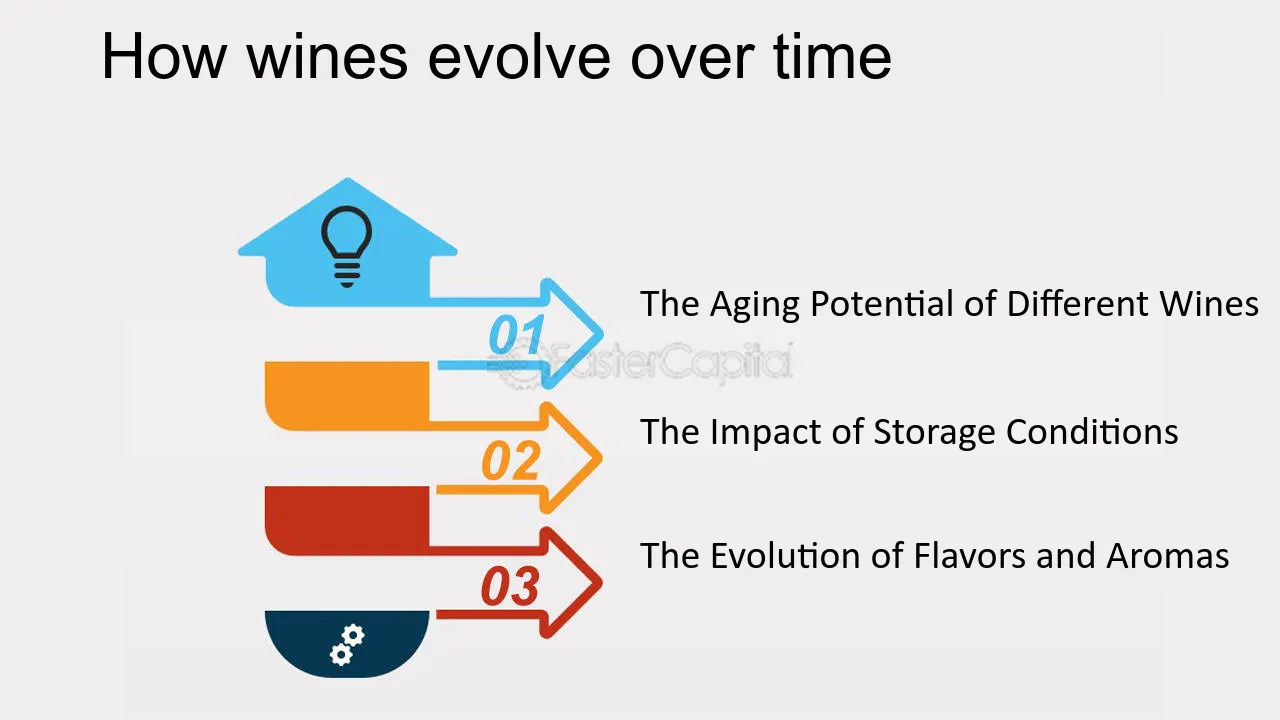 How wines evolve over time

01

The Aging Potential of Different Wines

02

The Impact of Storage Conditions

03

The Evolution of Flavors and Aromas

FasterCapital